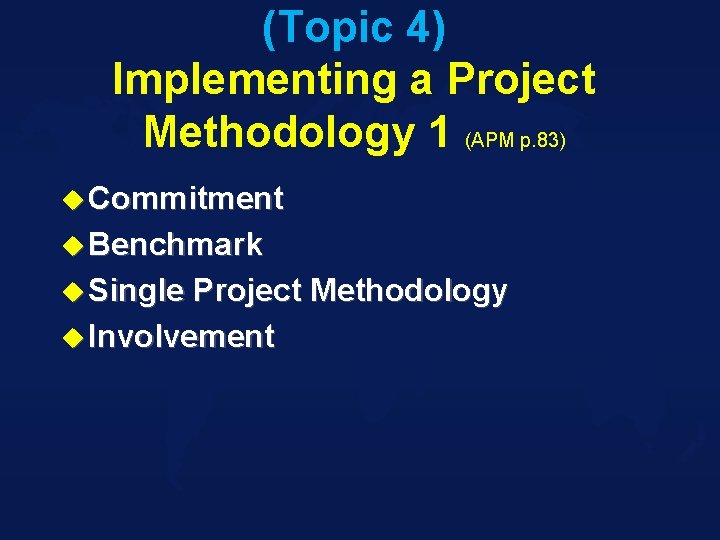 (Topic 4)
Implementing a Project Methodology 1 (APM p.83)

Commitment
Benchmark
Single Project Methodology
Involvement